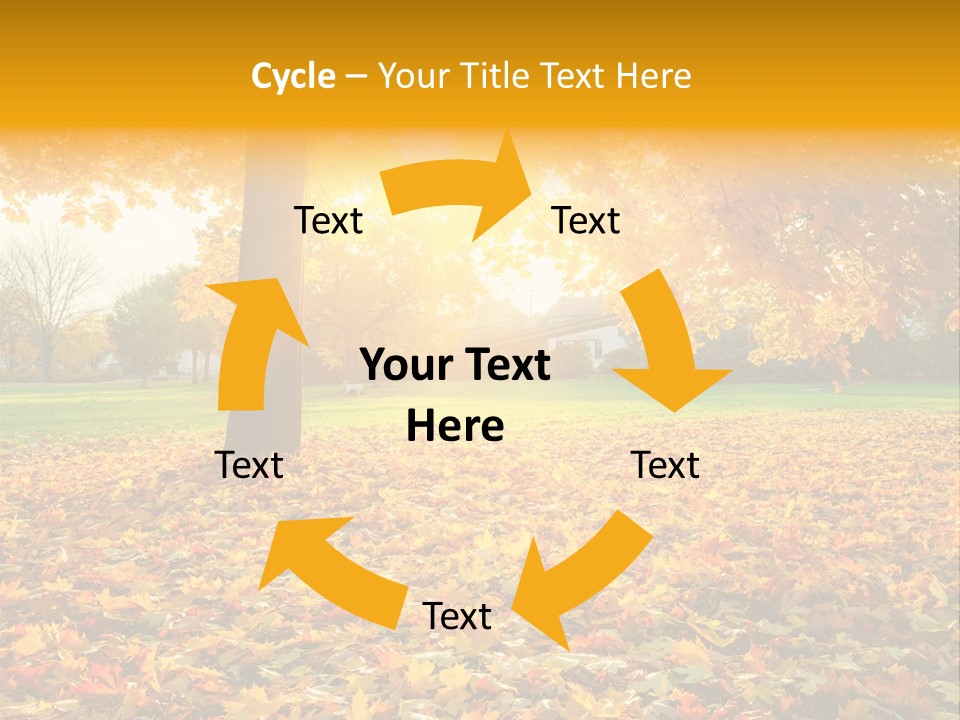 Cycle – Your Title Text Here

Text

Text

Your Text Here

Text

Text

Text